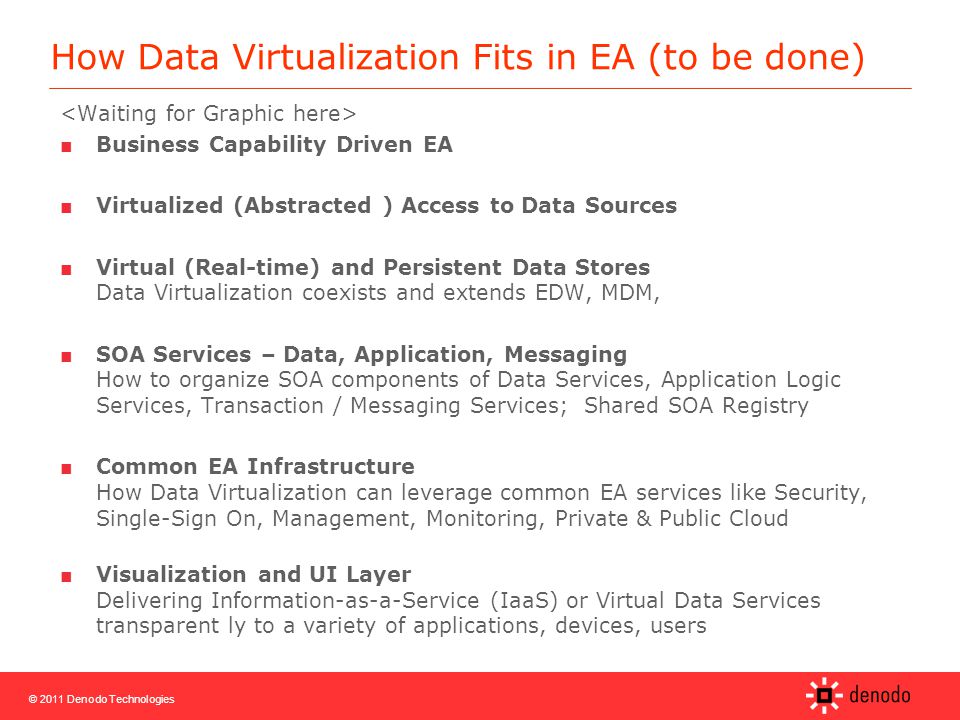 How Data Virtualization Fits in EA (to be done)

<Waiting for Graphic here>

■ Business Capability Driven EA

■ Virtualized (Abstracted ) Access to Data Sources

■ Virtual (Real-time) and Persistent Data Stores
Data Virtualization coexists and extends EDW, MDM,

■ SOA Services – Data, Application, Messaging
How to organize SOA components of Data Services, Application Logic Services, Transaction / Messaging Services; Shared SOA Registry

■ Common EA Infrastructure
How Data Virtualization can leverage common EA services like Security, Single-Sign On, Management, Monitoring, Private & Public Cloud

■ Visualization and UI Layer
Delivering Information-as-a-Service (IaaS) or Virtual Data Services transparent ly to a variety of applications, devices, users

© 2011 Denodo Technologies

denodo